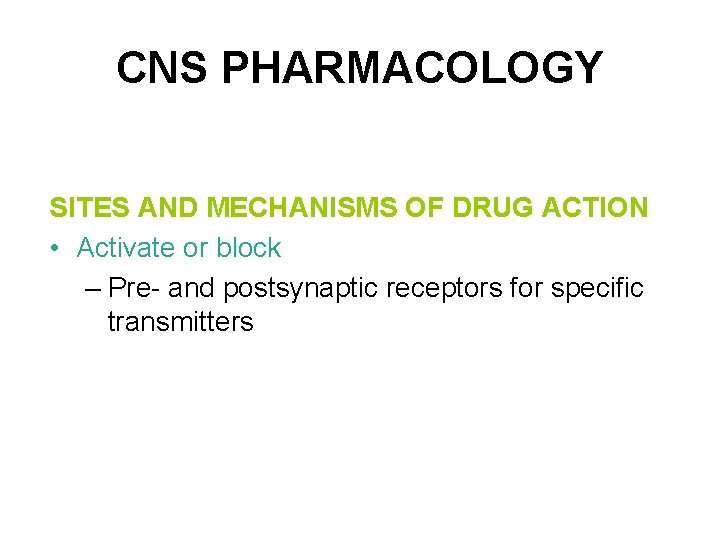 CNS PHARMACOLOGY

SITES AND MECHANISMS OF DRUG ACTION

• Activate or block

– Pre- and postsynaptic receptors for specific transmitters